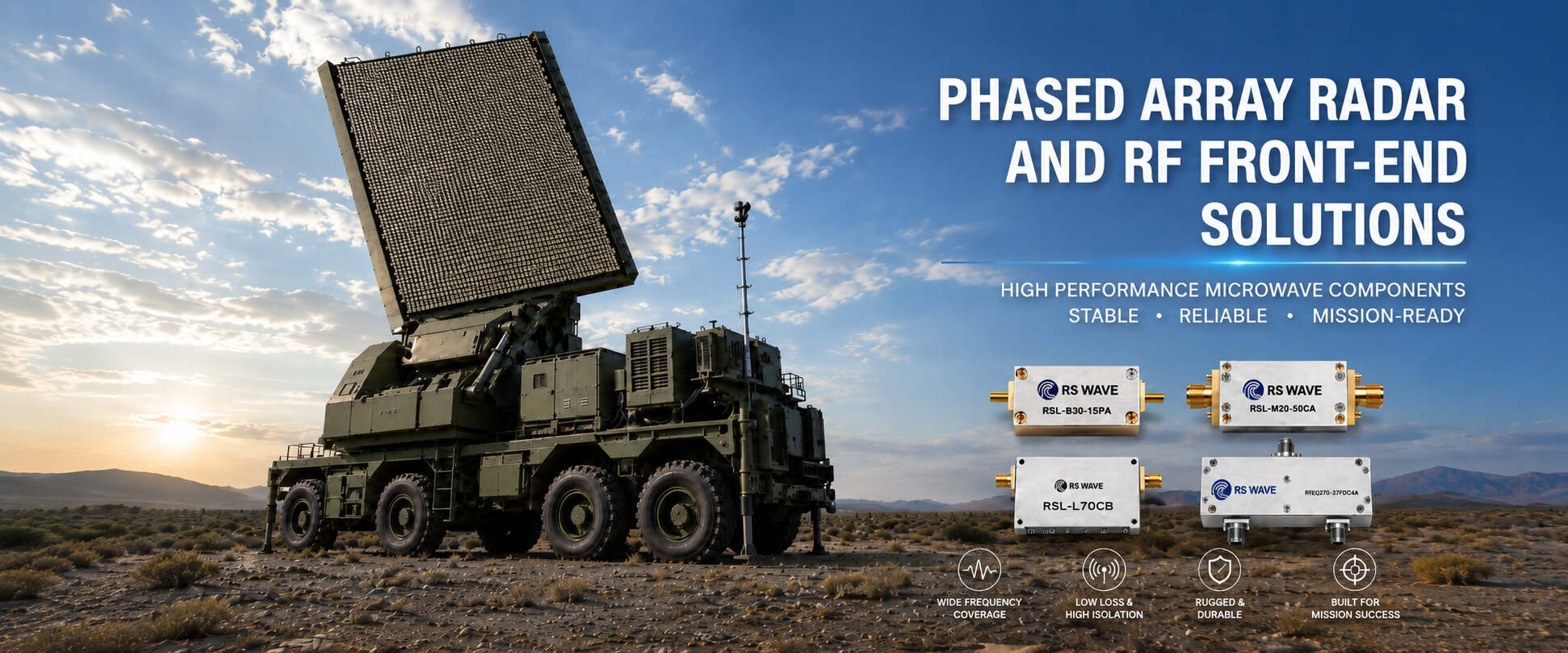 PHASED ARRAY RADAR AND RF FRONT-END SOLUTIONS

HIGH PERFORMANCE MICROWAVE COMPONENTS
STABLE • RELIABLE • MISSION-READY

RS WAVE
RSL-B30-15PA

RS WAVE
RSL-M20-50CA

RS WAVE
RSL-L70CB

RS WAVE
RREQ270-37FDC4A

WIDE FREQUENCY COVERAGE

LOW LOSS & HIGH ISOLATION

RUGGED & DURABLE

BUILT FOR MISSION SUCCESS